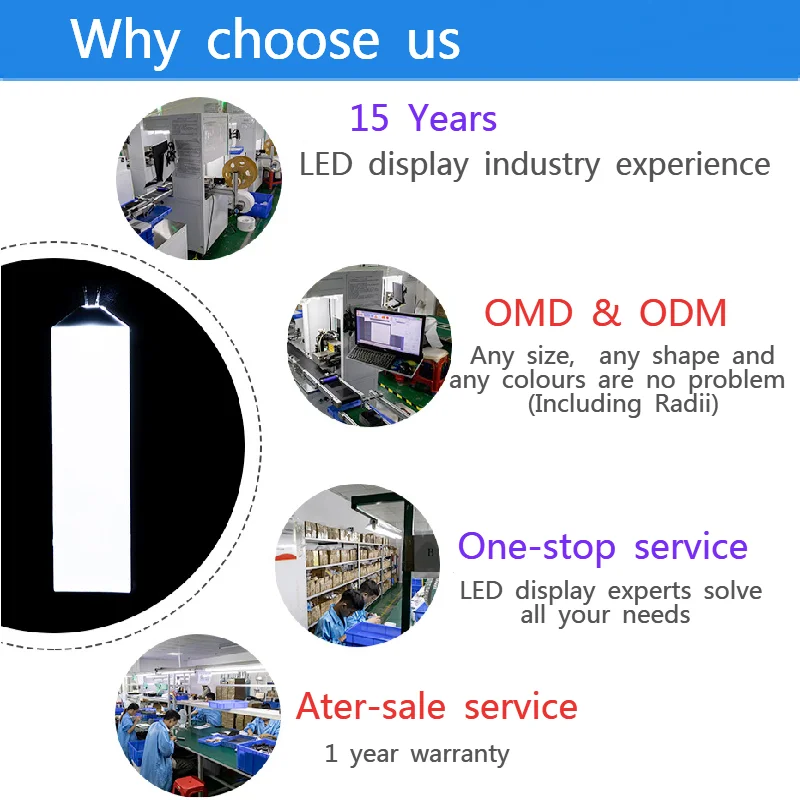 Why choose us

15 Years
LED display industry experience

OMD & ODM
Any size, any shape and any colours are no problem (Including Radii)

One-stop service
LED display experts solve all your needs

Ater-sale service
1 year warranty